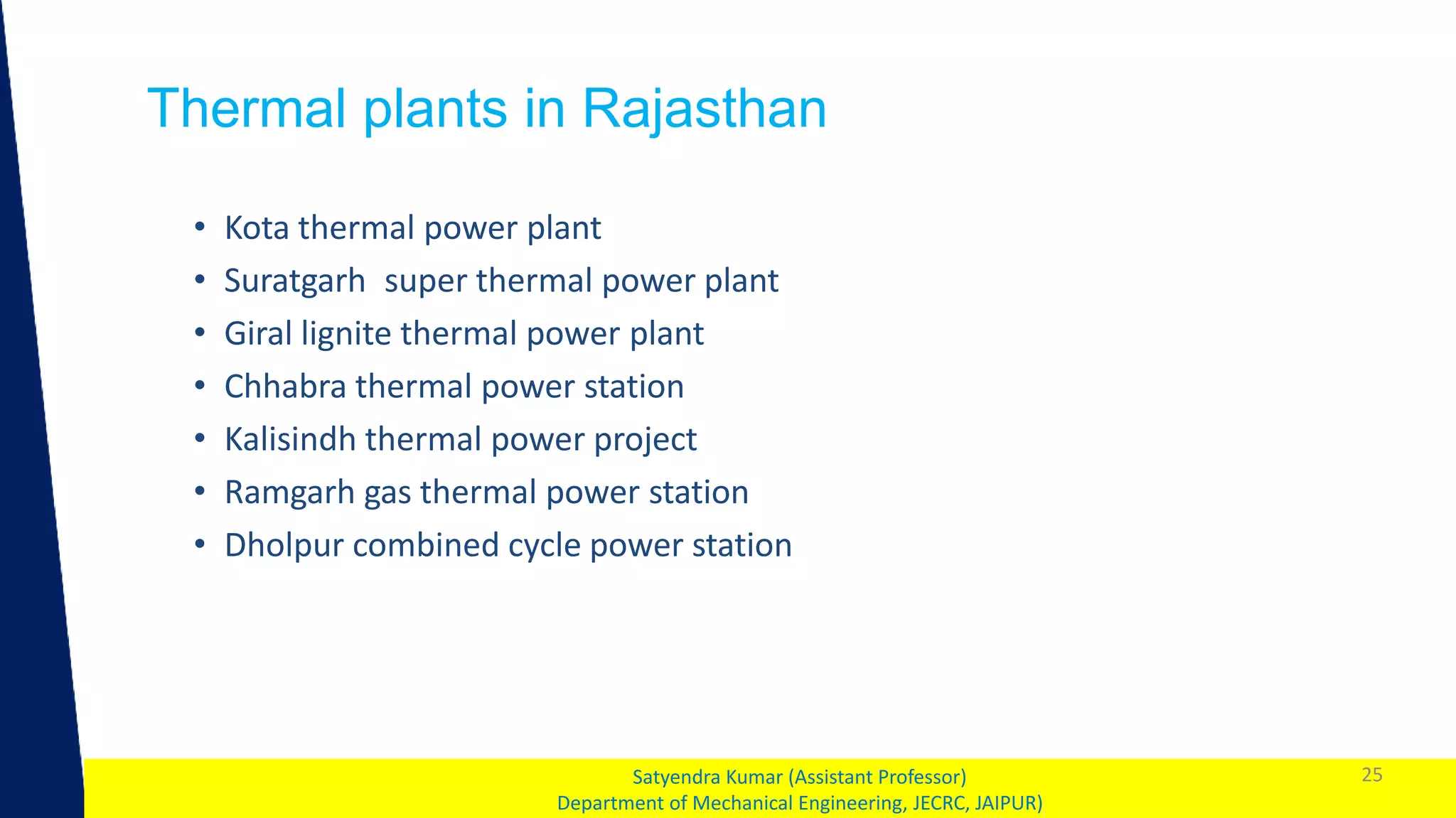 Thermal plants in Rajasthan

• Kota thermal power plant
• Suratgarh super thermal power plant
• Giral lignite thermal power plant
• Chhabra thermal power station
• Kalisindh thermal power project
• Ramgarh gas thermal power station
• Dholpur combined cycle power station

Satyendra Kumar (Assistant Professor)
Department of Mechanical Engineering, JECRC, JAIPUR)

25